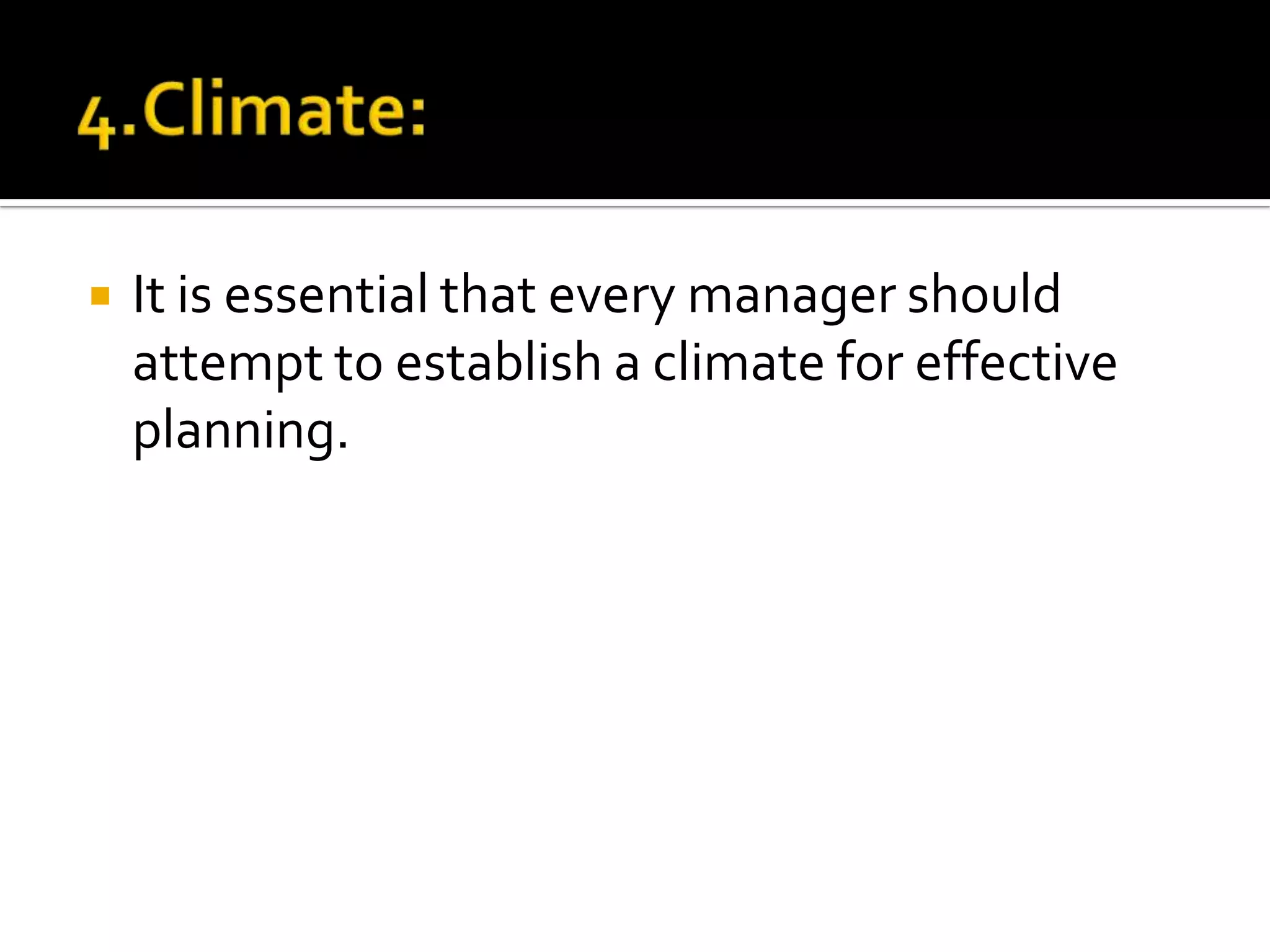 4.Climate:

It is essential that every manager should attempt to establish a climate for effective planning.